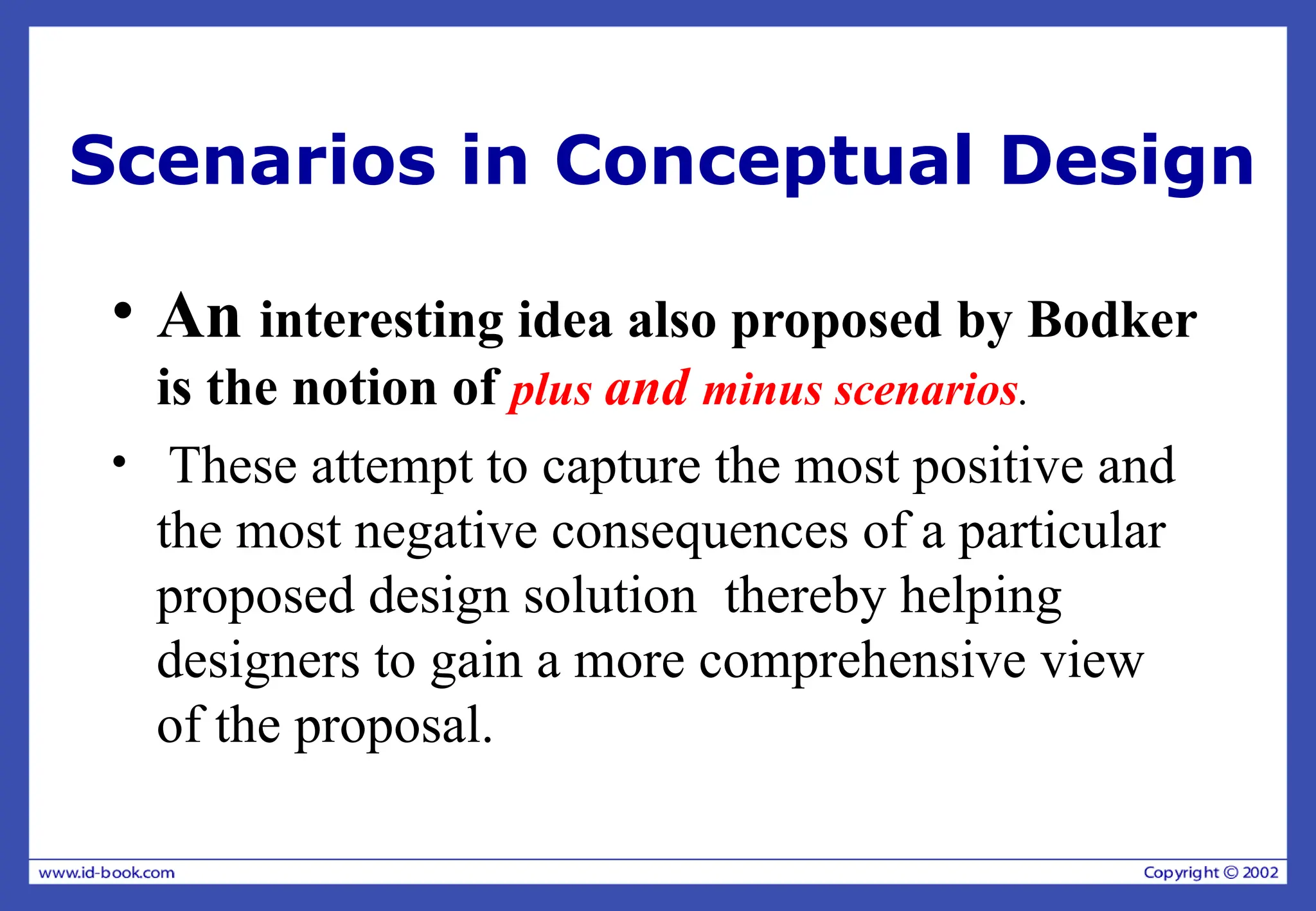 Scenarios in Conceptual Design

• An interesting idea also proposed by Bodker is the notion of plus and minus scenarios.

• These attempt to capture the most positive and the most negative consequences of a particular proposed design solution thereby helping designers to gain a more comprehensive view of the proposal.

www.id-book.com

Copyright © 2002